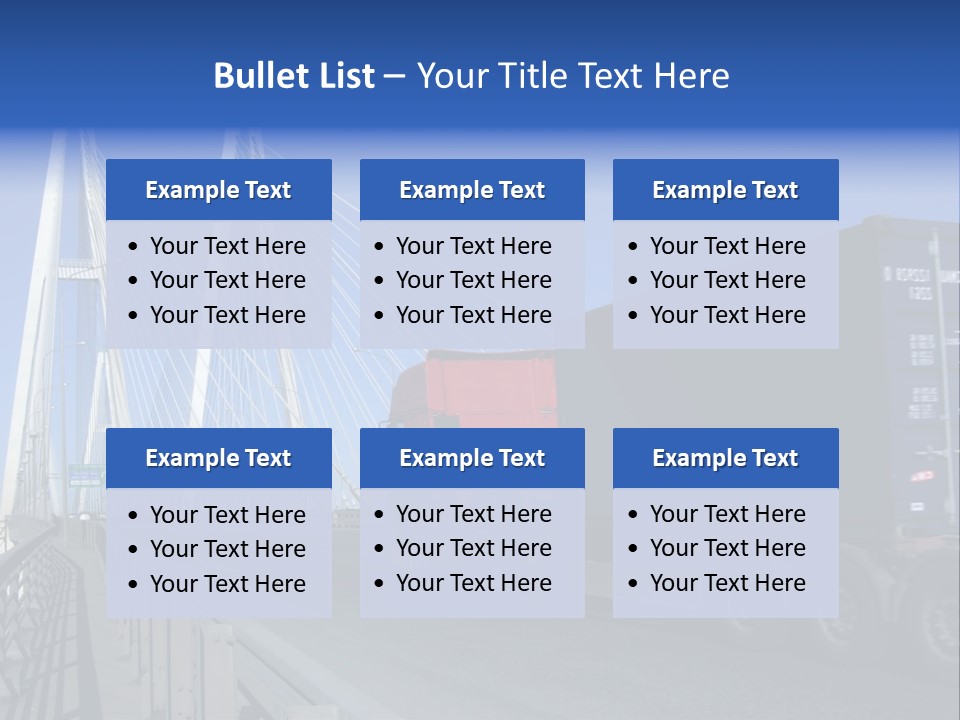 Bullet List – Your Title Text Here

Example Text
- Your Text Here
- Your Text Here
- Your Text Here

Example Text
- Your Text Here
- Your Text Here
- Your Text Here

Example Text
- Your Text Here
- Your Text Here
- Your Text Here

Example Text
- Your Text Here
- Your Text Here
- Your Text Here

Example Text
- Your Text Here
- Your Text Here
- Your Text Here

Example Text
- Your Text Here
- Your Text Here
- Your Text Here